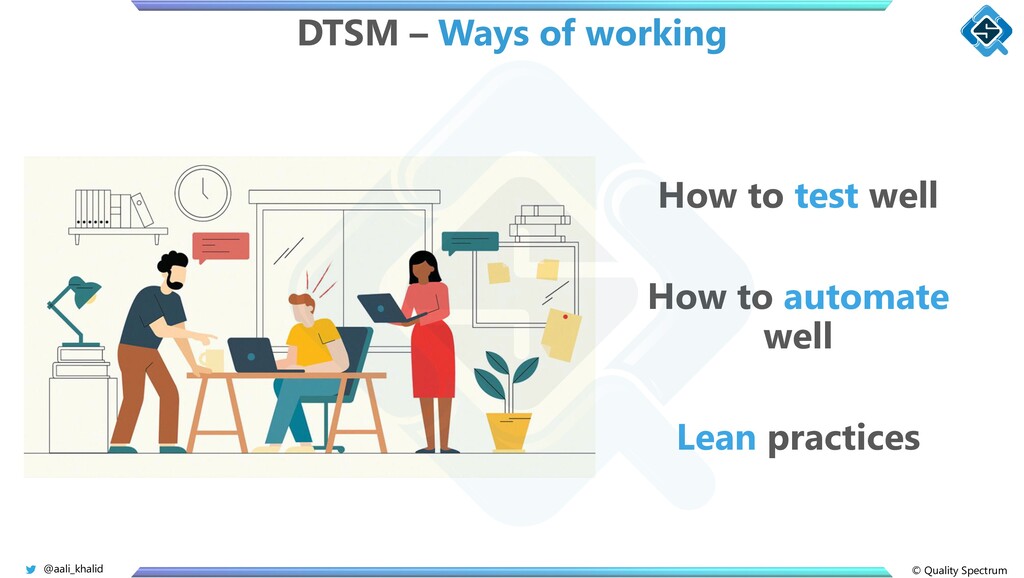 DTSM – Ways of working

How to test well

How to automate well

Lean practices

@aali_khalid

© Quality Spectrum